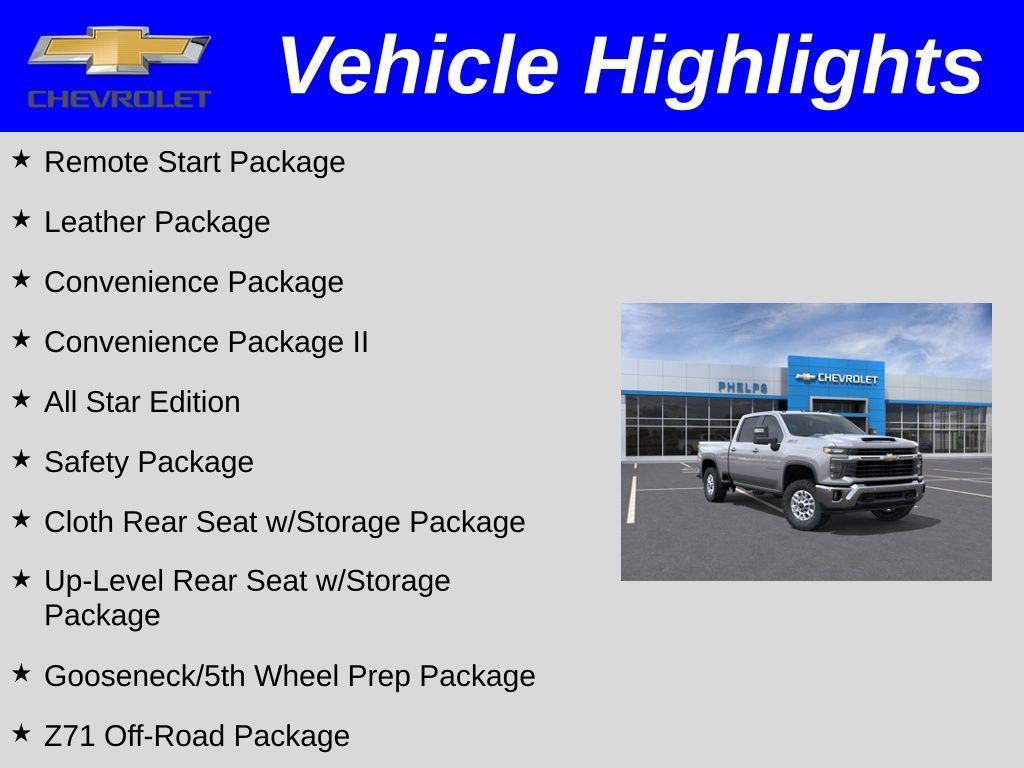 CHEVROLET

Vehicle Highlights

★ Remote Start Package

★ Leather Package

★ Convenience Package

★ Convenience Package II

★ All Star Edition

★ Safety Package

★ Cloth Rear Seat w/Storage Package

★ Up-Level Rear Seat w/Storage Package

★ Gooseneck/5th Wheel Prep Package

★ Z71 Off-Road Package

PHELPS
CHEVROLET